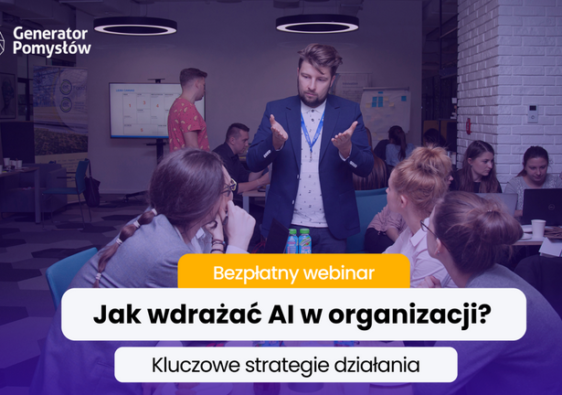 Generator Pomysłów

Bezpłatny webinar

Jak wdrażać AI w organizacji?

Kluczowe strategie działania